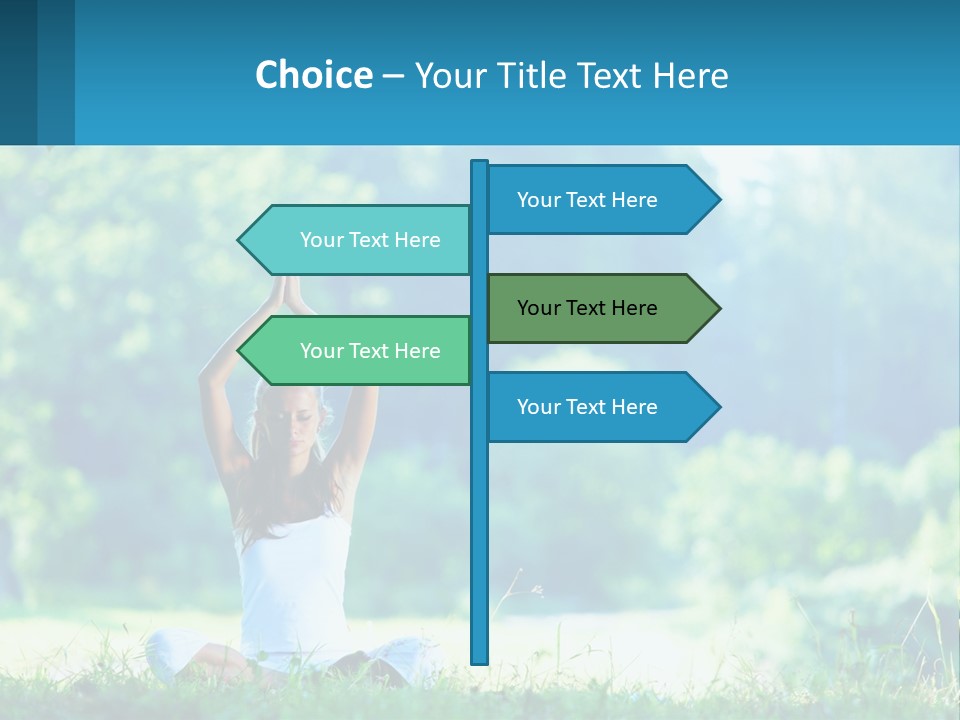 Choice – Your Title Text Here

Your Text Here

Your Text Here

Your Text Here

Your Text Here

Your Text Here